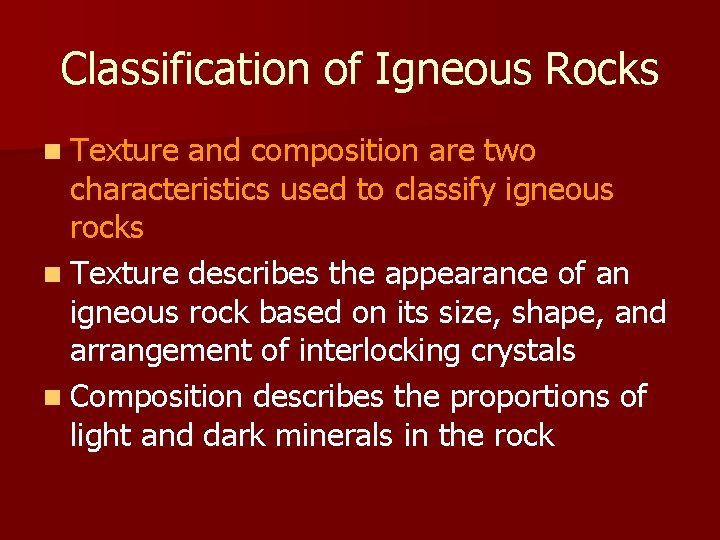 Classification of Igneous Rocks

- Texture and composition are two characteristics used to classify igneous rocks
- Texture describes the appearance of an igneous rock based on its size, shape, and arrangement of interlocking crystals
- Composition describes the proportions of light and dark minerals in the rock